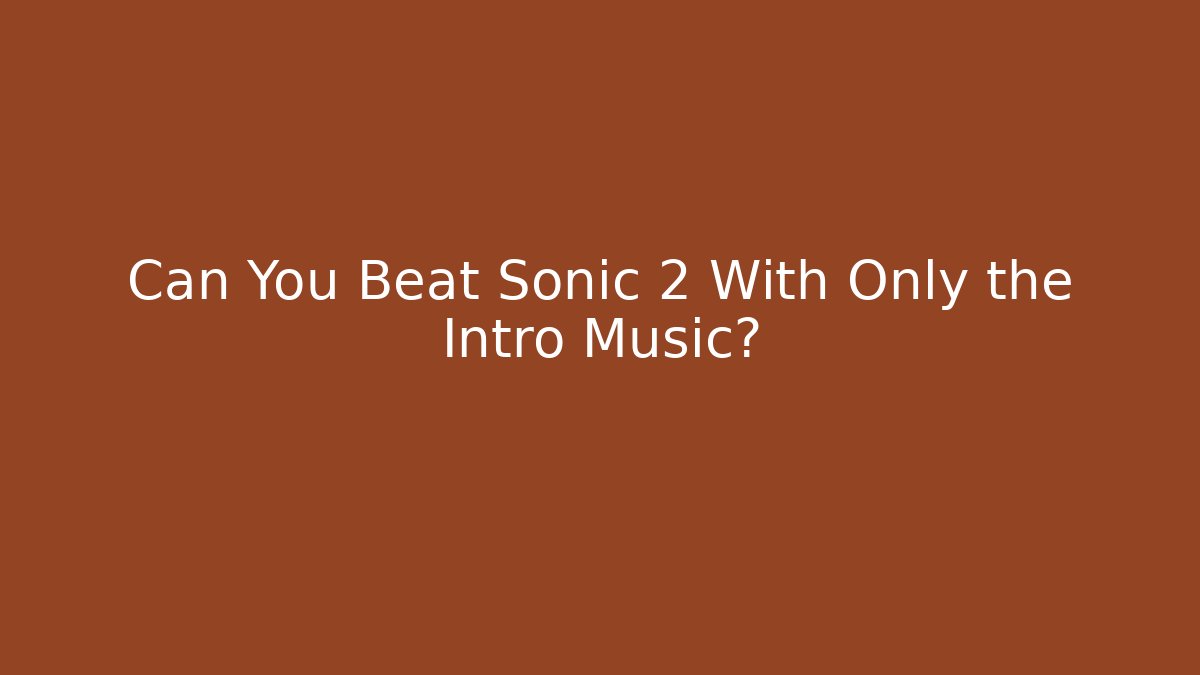 Can You Beat Sonic 2 With Only the Intro Music?